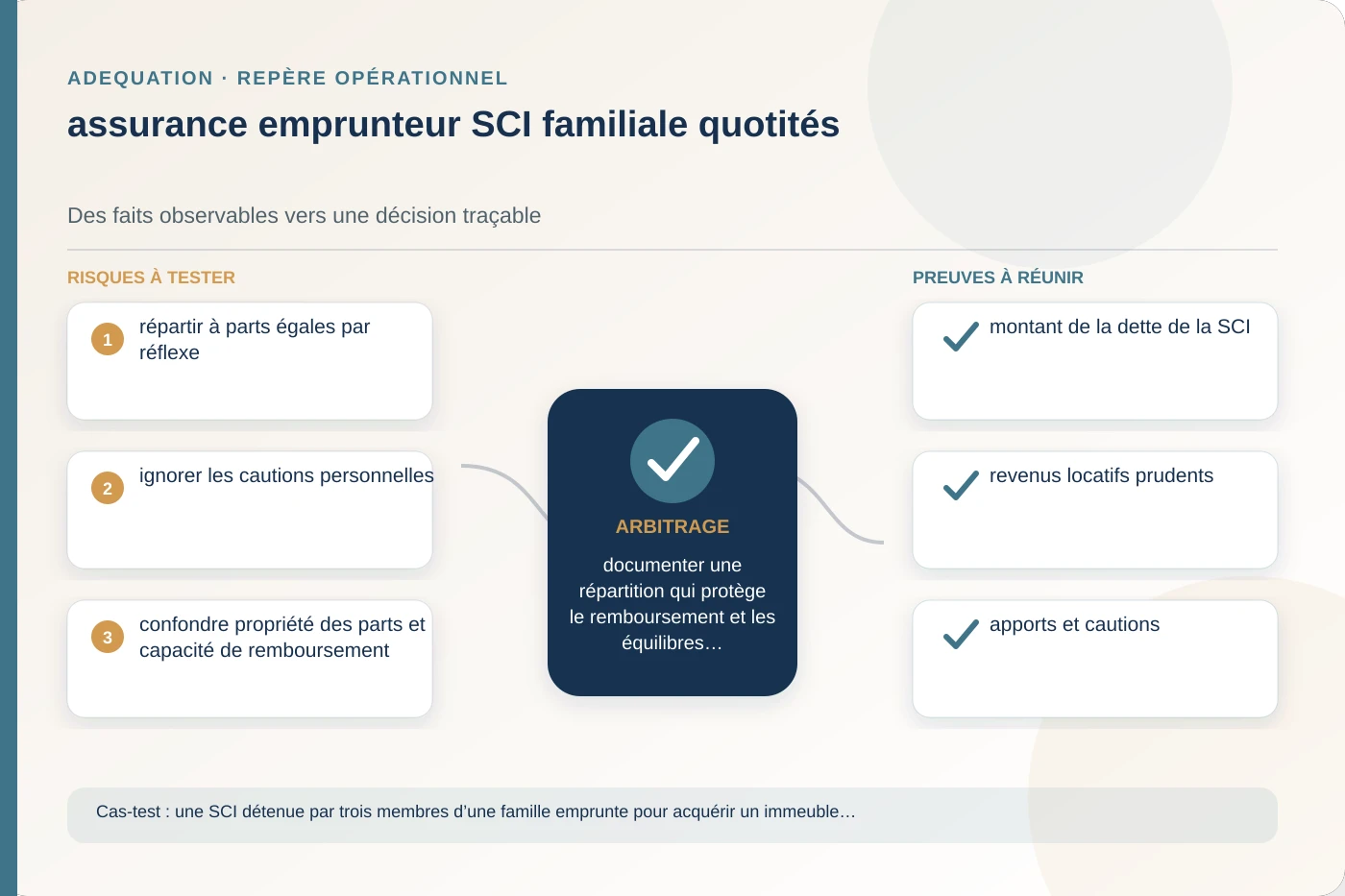 ADEQUATION · REPÈRE OPÉRATIONNEL

assurance emprunteur SCI familiale quotités

Des faits observables vers une décision traçable

RISQUES À TESTER

1 répartir à parts égales par réflexe

2 ignorer les cautions personnelles

3 confondre propriété des parts et capacité de remboursement

ARBITRAGE

documenter une répartition qui protège le remboursement et les équilibres…

PREUVES À RÉUNIR

montant de la dette de la SCI

revenus locatifs prudents

apports et cautions

Cas-test : une SCI détenue par trois membres d'une famille emprunte pour acquérir un immeuble…